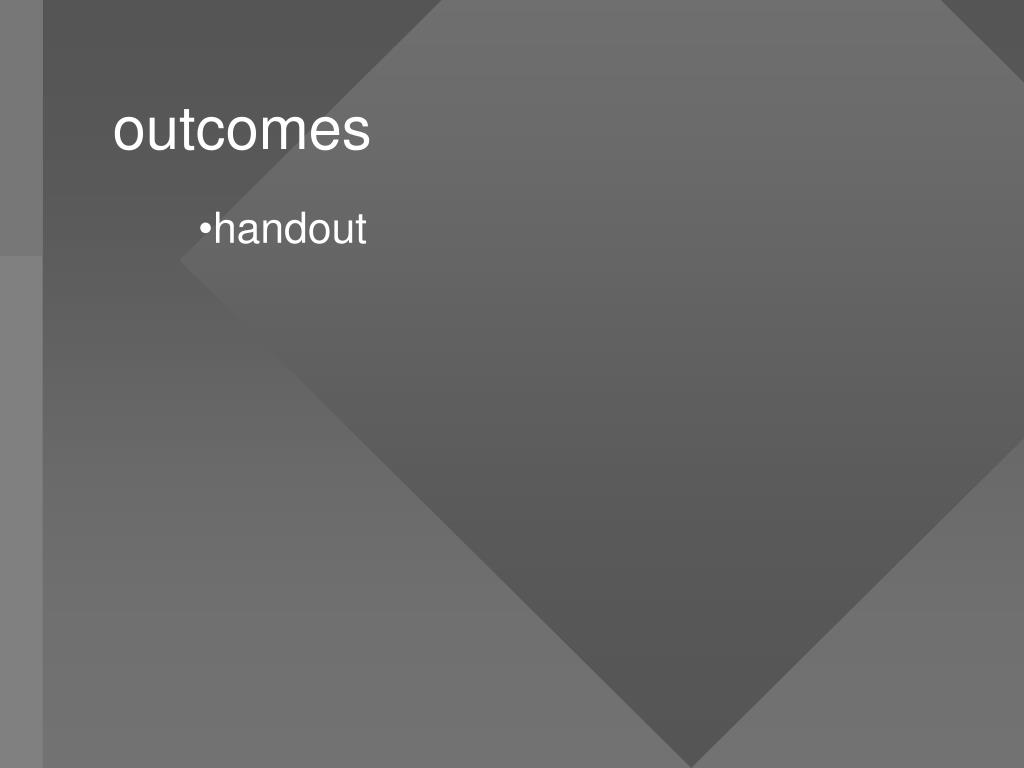 outcomes

•handout